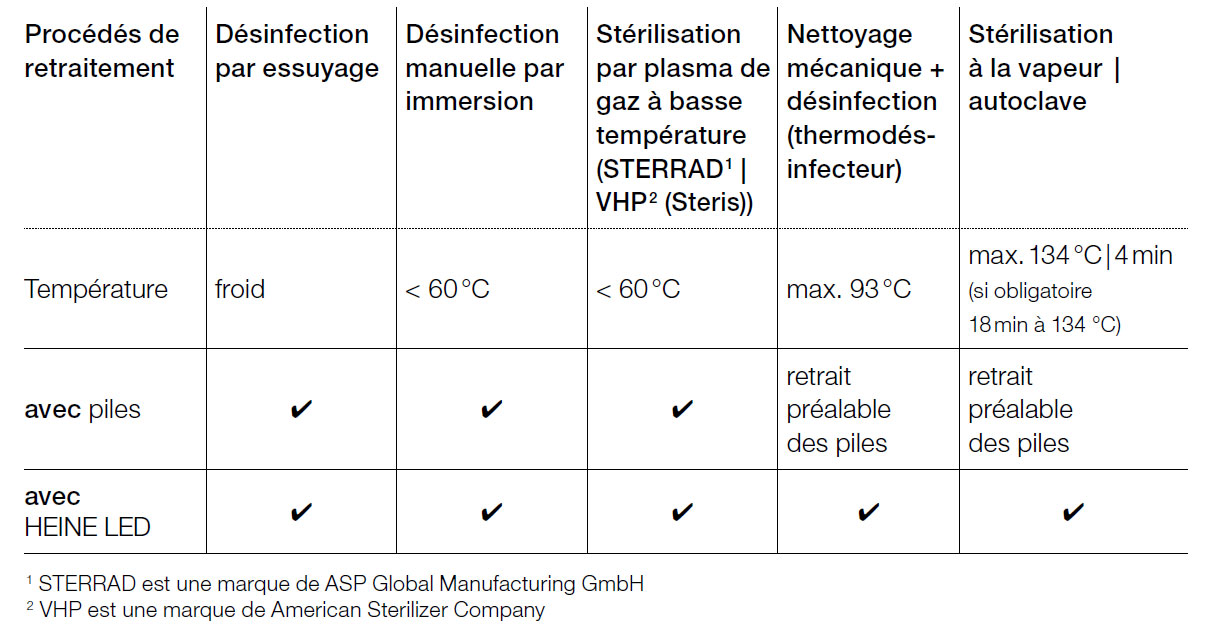 | Procédés de retraitement | Désinfection par essuyage | Désinfection manuelle par immersion | Stérilisation par plasma de gaz à basse température (STERRAD$^1$ \| VHP$^2$ (Steris)) | Nettoyage mécanique + désinfection (thermodésinfecteur) | Stérilisation à la vapeur \| autoclave |
|---|---|---|---|---|---|
| Température | froid | < 60 °C | < 60 °C | max. 93 °C | max. 134 °C \| 4 min (si obligatoire 18 min à 134 °C) |
| **avec** piles | ✔ | ✔ | ✔ | retrait préalable des piles | retrait préalable des piles |
| **avec** HEINE LED | ✔ | ✔ | ✔ | ✔ | ✔ |

$^1$ STERRAD est une marque de ASP Global Manufacturing GmbH
$^2$ VHP est une marque de American Sterilizer Company